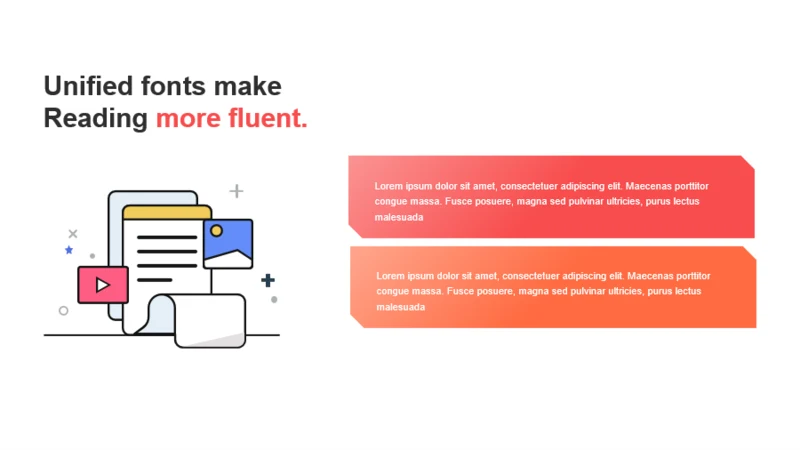 Unified fonts make
Reading more fluent.

Lorem ipsum dolor sit amet, consectetuer adipiscing elit. Maecenas porttitor congue massa. Fusce posuere, magna sed pulvinar ultricies, purus lectus malesuada

Lorem ipsum dolor sit amet, consectetuer adipiscing elit. Maecenas porttitor congue massa. Fusce posuere, magna sed pulvinar ultricies, purus lectus malesuada